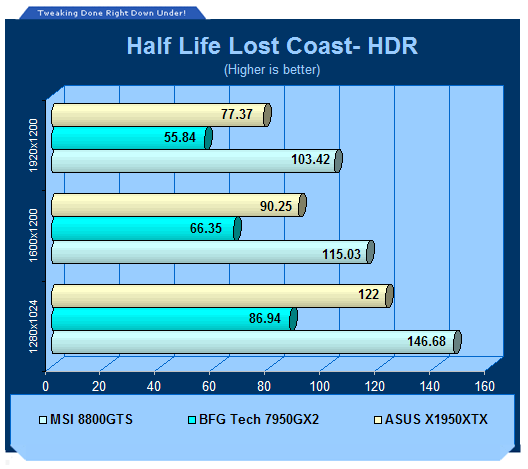 Tweaking Done Right Down Under!

Half Life Lost Coast- HDR

(Higher is better)

1920x1200
77.37
55.84
103.42

1600x1200
90.25
66.35
115.03

1280x1024
122
86.94
146.68

0
20
40
60
80
100
120
140
160

MSI 8800GTS
BFG Tech 7950GX2
ASUS X1950XTX